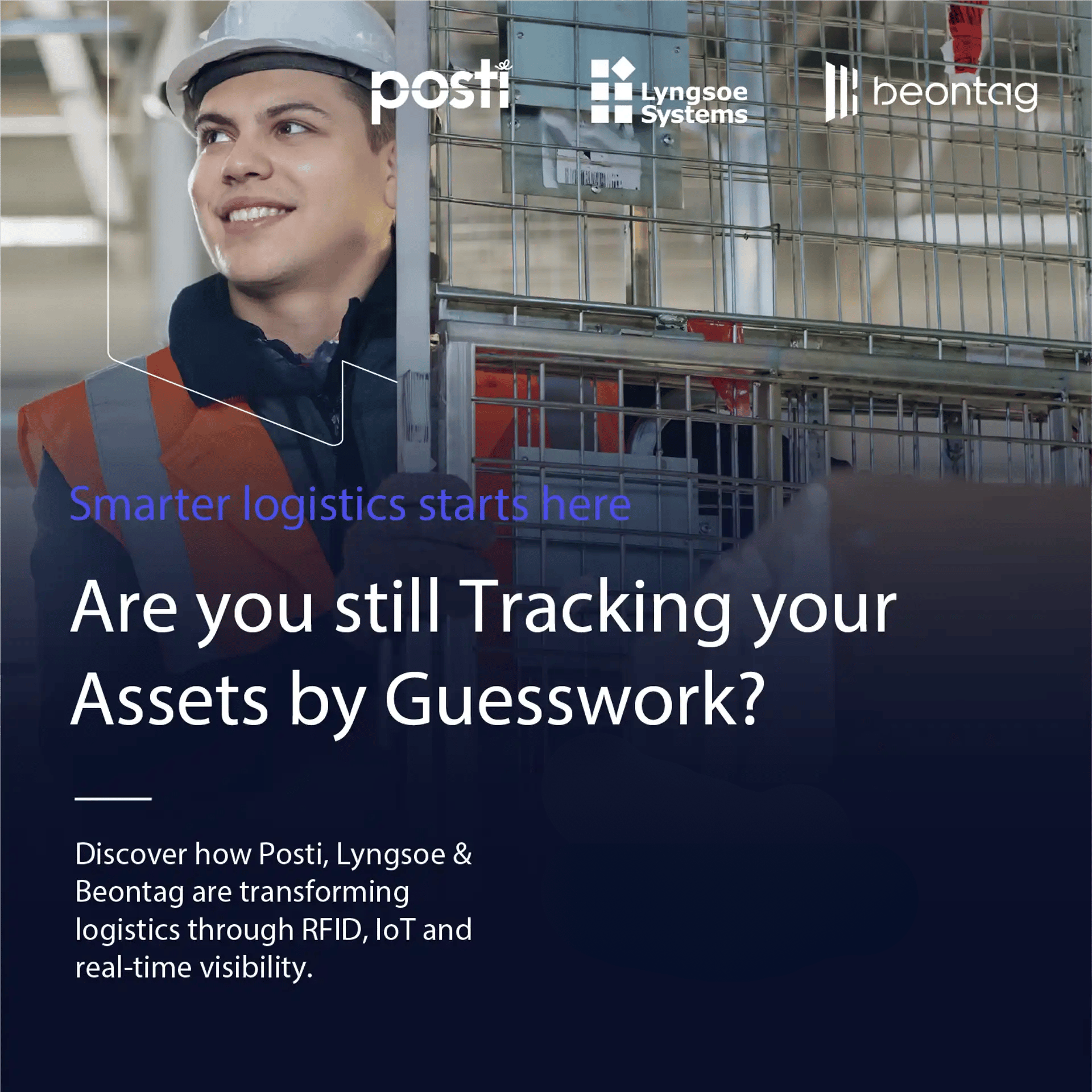 posti

Lyngsoe Systems

beontag

Smarter logistics starts here

Are you still Tracking your Assets by Guesswork?

Discover how Posti, Lyngsoe & Beontag are transforming logistics through RFID, IoT and real-time visibility.